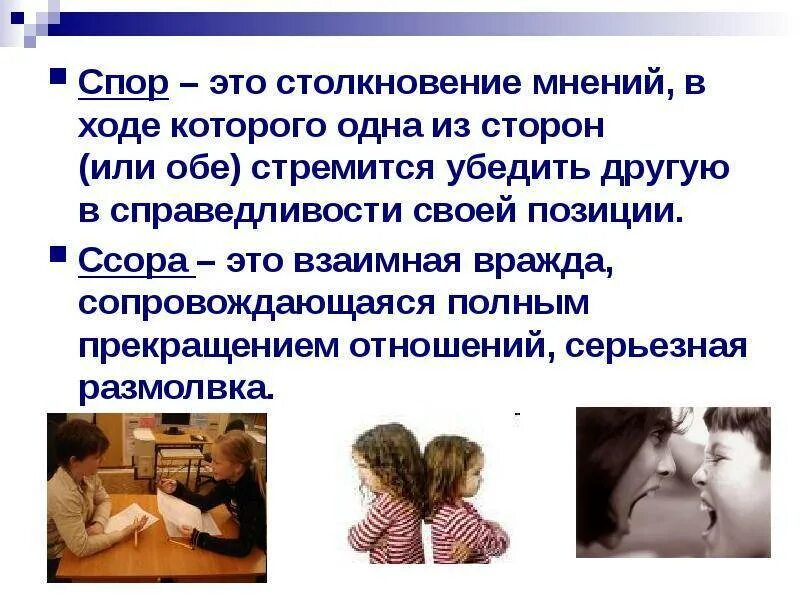 Спор – это столкновение мнений, в ходе которого одна из сторон (или обе) стремится убедить другую в справедливости своей позиции.

Ссора – это взаимная вражда, сопровождающаяся полным прекращением отношений, серьезная размолвка.